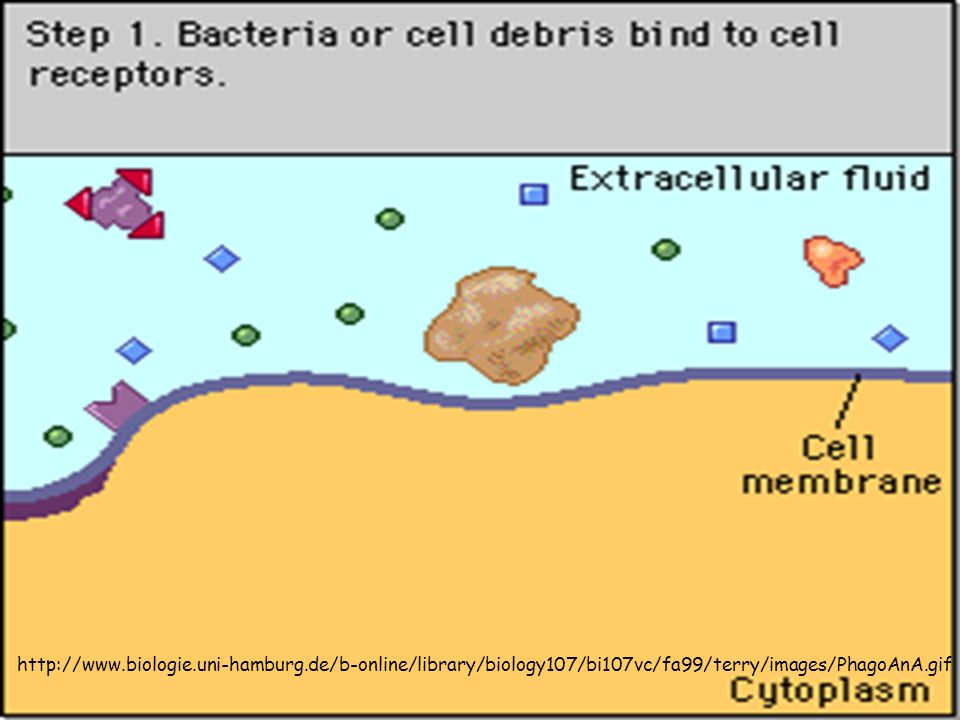 Step 1. Bacteria or cell debris bind to cell receptors.

Extracellular fluid

Cell membrane

http://www.biologie.uni-hamburg.de/b-online/library/biology107/bi107vc/fa99/terry/images/PhagoAnA.gif

Cytoplasm